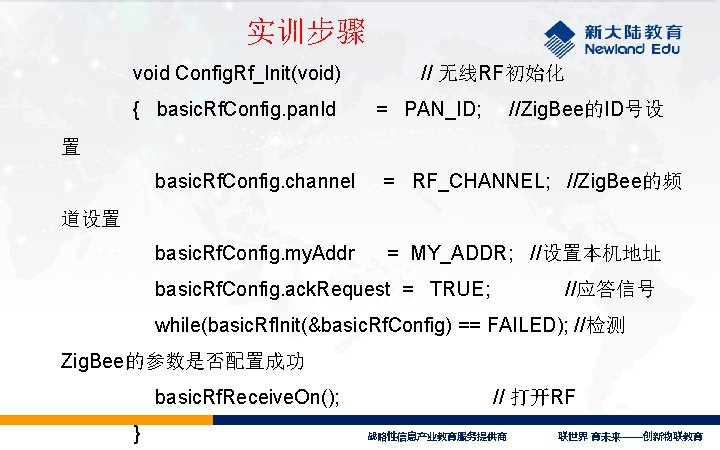 实训步骤

新大陆教育
Newland Edu

void ConfigRf_Init(void) // 无线RF初始化
{ basicRfConfig.panId = PAN_ID; //ZigBee的ID号设置
basicRfConfig.channel = RF_CHANNEL; //ZigBee的频道设置
basicRfConfig.myAddr = MY_ADDR; //设置本机地址
basicRfConfig.ackRequest = TRUE; //应答信号
while(basicRfInit(&basicRfConfig) == FAILED); //检测ZigBee的参数是否配置成功
basicRfReceiveOn(); // 打开RF
}

战略性信息产业教育服务提供商

联世界 育未来——创新物联教育